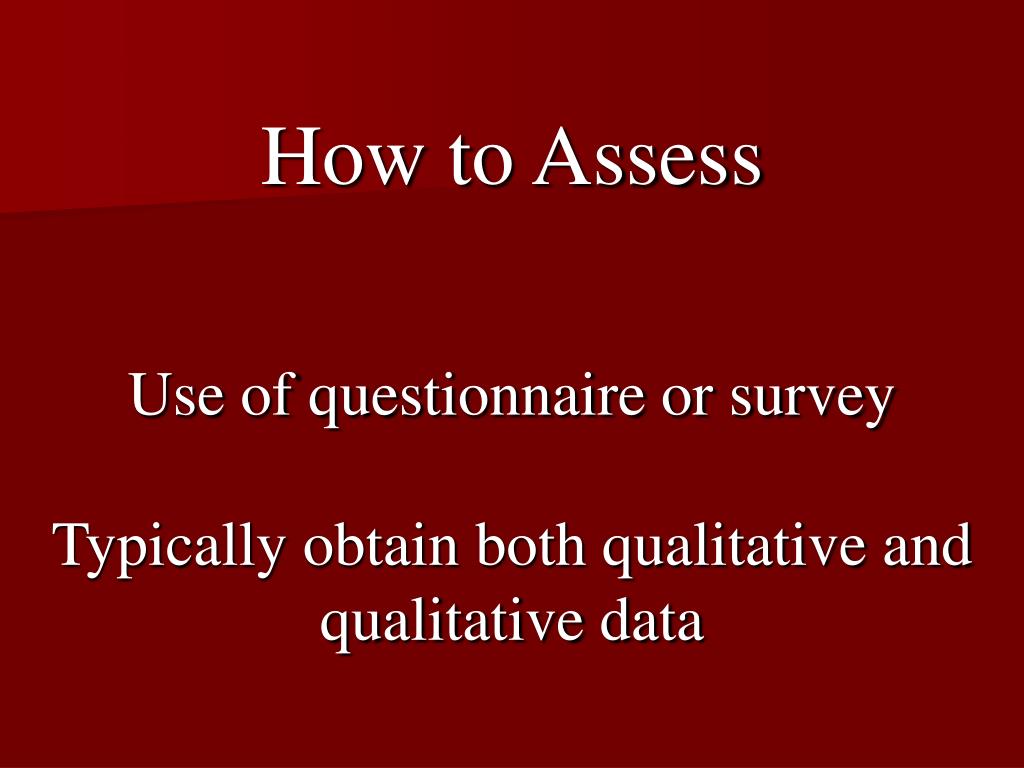 How to Assess

Use of questionnaire or survey

Typically obtain both qualitative and qualitative data